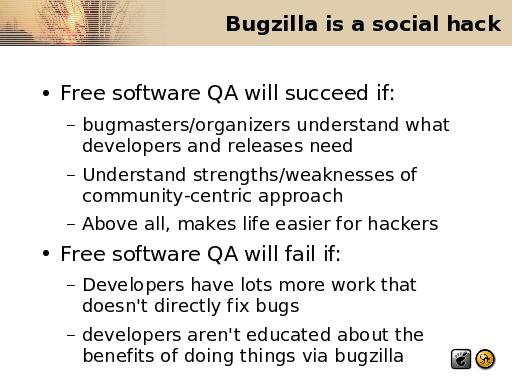 Bugzilla is a social hack

• Free software QA will succeed if:

– bugmasters/organizers understand what developers and releases need

– Understand strengths/weaknesses of community-centric approach

– Above all, makes life easier for hackers

• Free software QA will fail if:

– Developers have lots more work that doesn't directly fix bugs

– developers aren't educated about the benefits of doing things via bugzilla